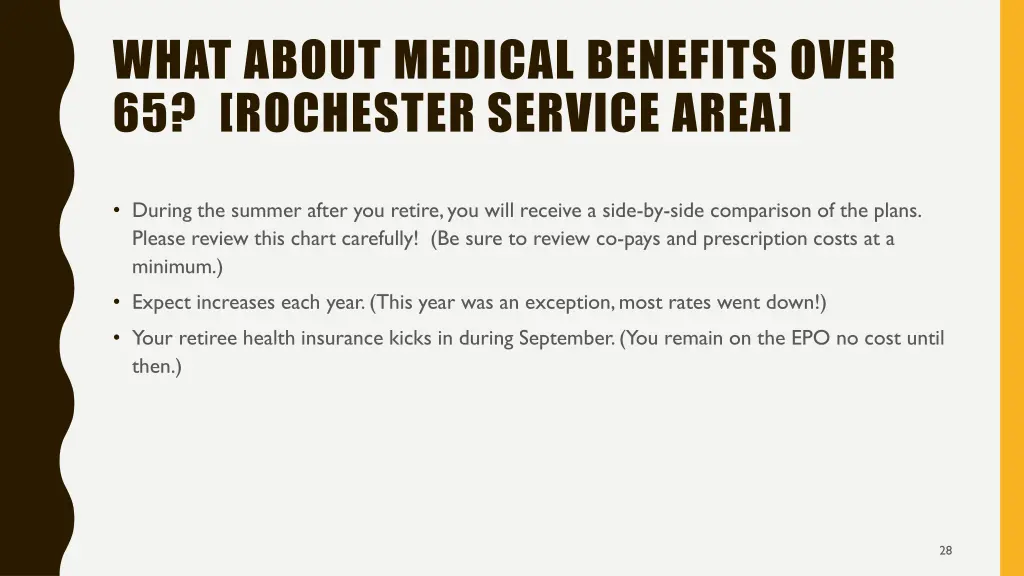 WHAT ABOUT MEDICAL BENEFITS OVER 65? [ROCHESTER SERVICE AREA]

• During the summer after you retire, you will receive a side-by-side comparison of the plans. Please review this chart carefully! (Be sure to review co-pays and prescription costs at a minimum.)

• Expect increases each year. (This year was an exception, most rates went down!)

• Your retiree health insurance kicks in during September. (You remain on the EPO no cost until then.)

28